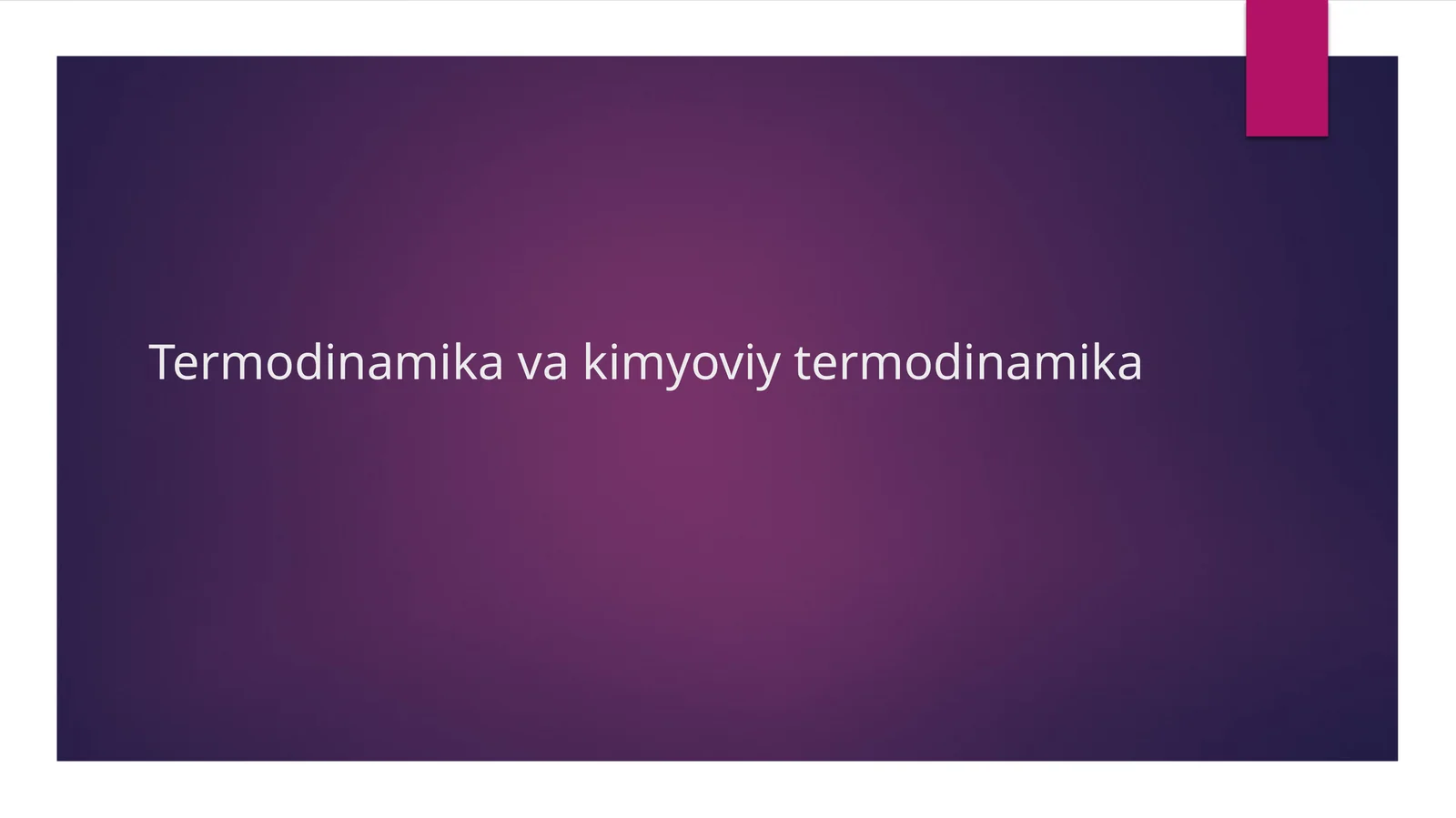 Termodinamika va kimyoviy termodinamika